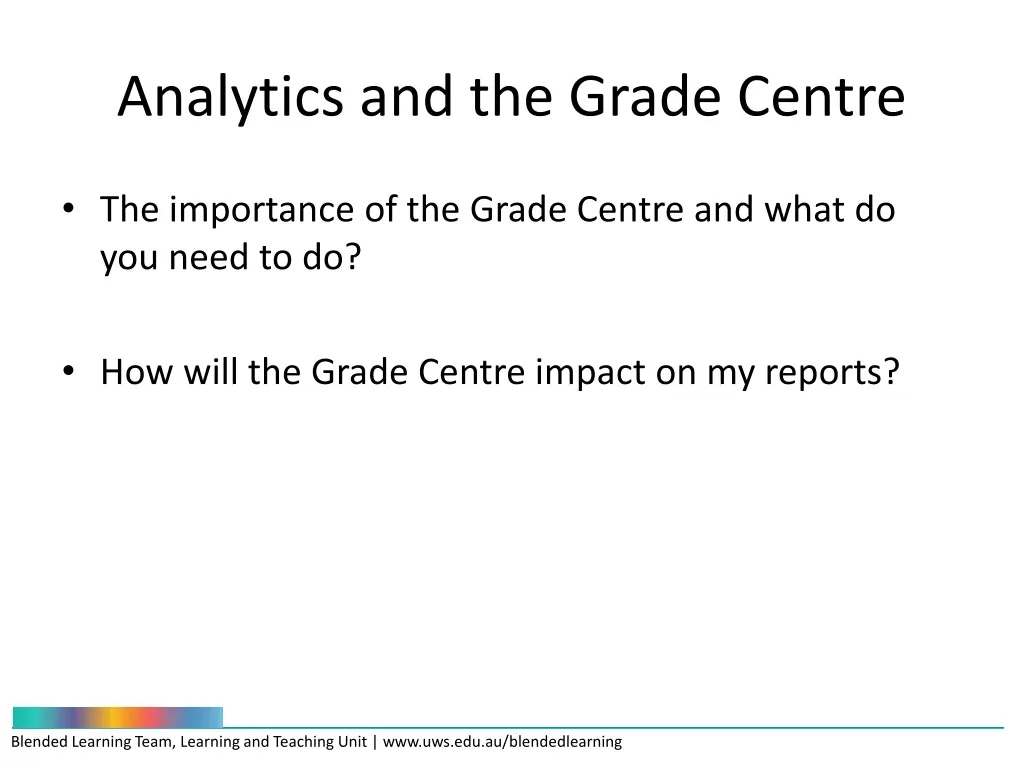 Analytics and the Grade Centre

• The importance of the Grade Centre and what do you need to do?

• How will the Grade Centre impact on my reports?

Blended Learning Team, Learning and Teaching Unit | www.uws.edu.au/blendedlearning